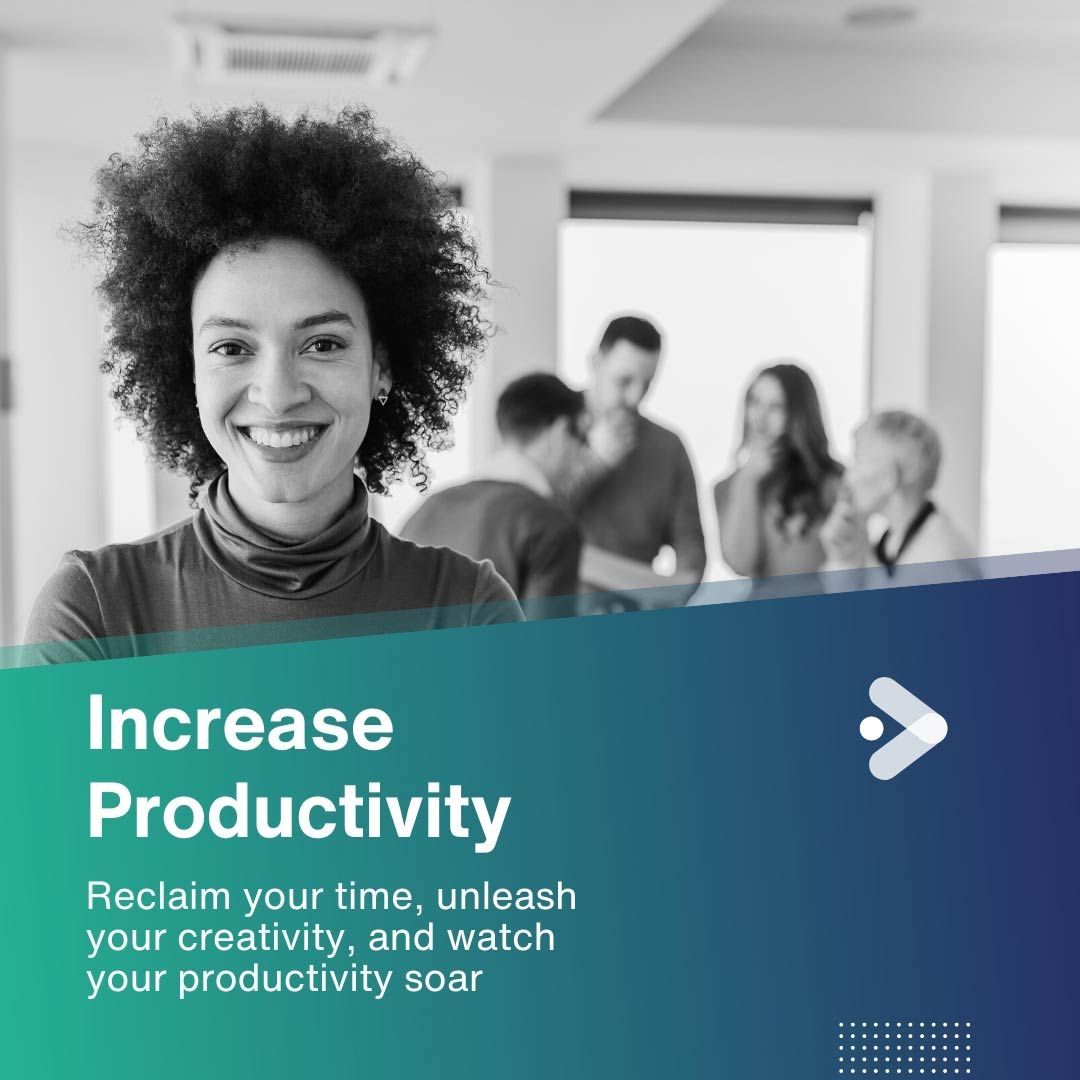 Increase Productivity

Reclaim your time, unleash your creativity, and watch your productivity soar